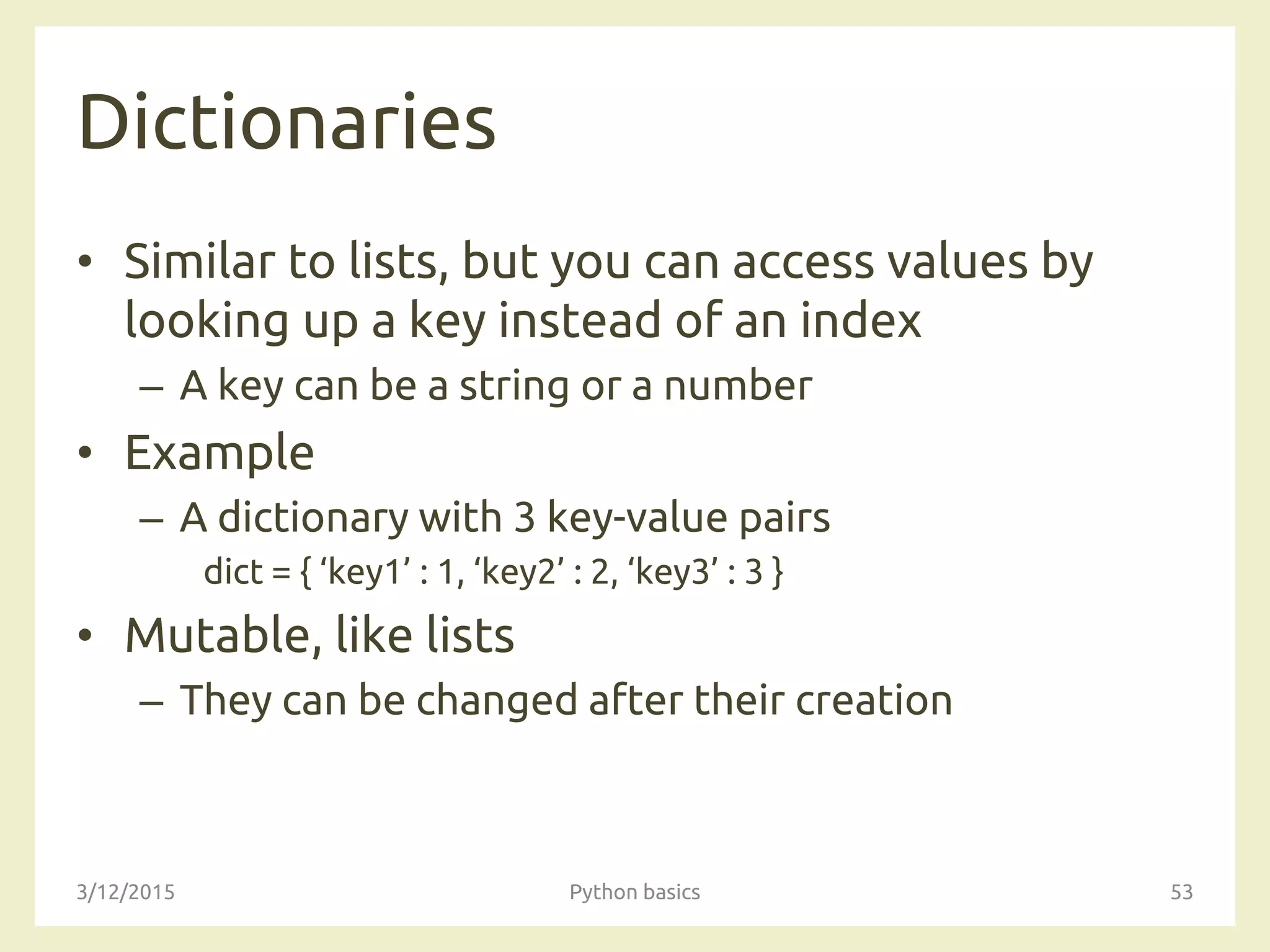 Dictionaries

• Similar to lists, but you can access values by looking up a key instead of an index

– A key can be a string or a number

• Example

– A dictionary with 3 key-value pairs

dict = { ‘key1’ : 1, ‘key2’ : 2, ‘key3’ : 3 }

• Mutable, like lists

– They can be changed after their creation

3/12/2015 Python basics 53